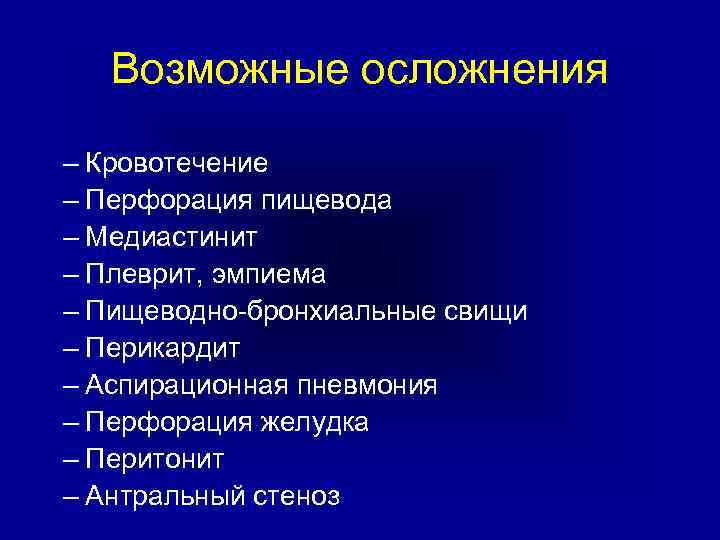 Возможные осложнения

– Кровотечение
– Перфорация пищевода
– Медиастинит
– Плеврит, эмпиема
– Пищеводно-бронхиальные свищи
– Перикардит
– Аспирационная пневмония
– Перфорация желудка
– Перитонит
– Антральный стеноз